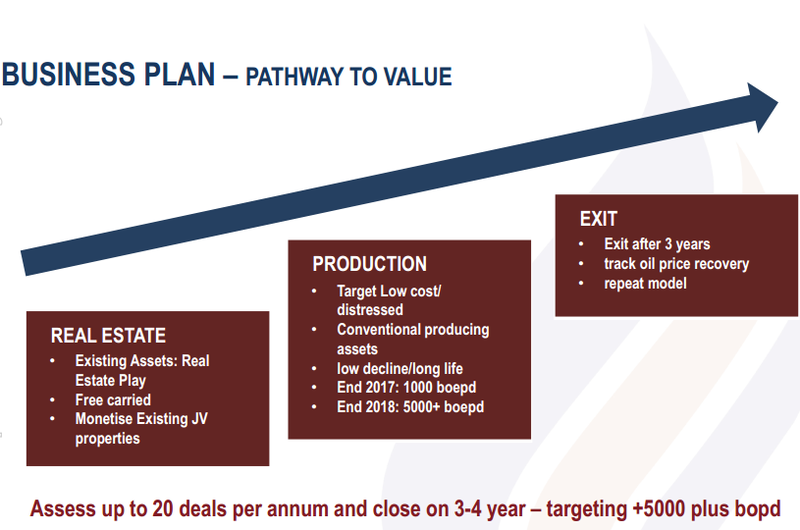 BUSINESS PLAN – PATHWAY TO VALUE

REAL ESTATE
• Existing Assets: Real Estate Play
• Free carried
• Monetise Existing JV properties

PRODUCTION
• Target Low cost/ distressed
• Conventional producing assets
• low decline/long life
• End 2017: 1000 boepd
• End 2018: 5000+ boepd

EXIT
• Exit after 3 years
• track oil price recovery
• repeat model

Assess up to 20 deals per annum and close on 3-4 year – targeting +5000 plus bopd